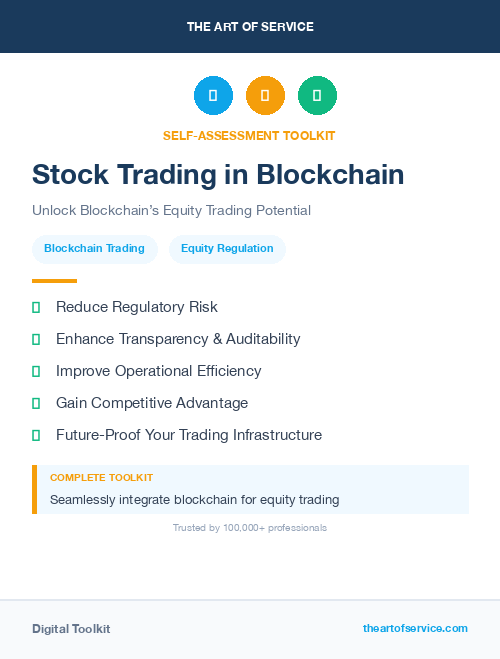 THE ART OF SERVICE

SELF-ASSESSMENT TOOLKIT

Stock Trading in Blockchain

Unlock Blockchain's Equity Trading Potential

Blockchain Trading

Equity Regulation

Reduce Regulatory Risk

Enhance Transparency & Auditability

Improve Operational Efficiency

Gain Competitive Advantage

Future-Proof Your Trading Infrastructure

COMPLETE TOOLKIT

Seamlessly integrate blockchain for equity trading

Trusted by 100,000+ professionals

Digital Toolkit

theartofservice.com